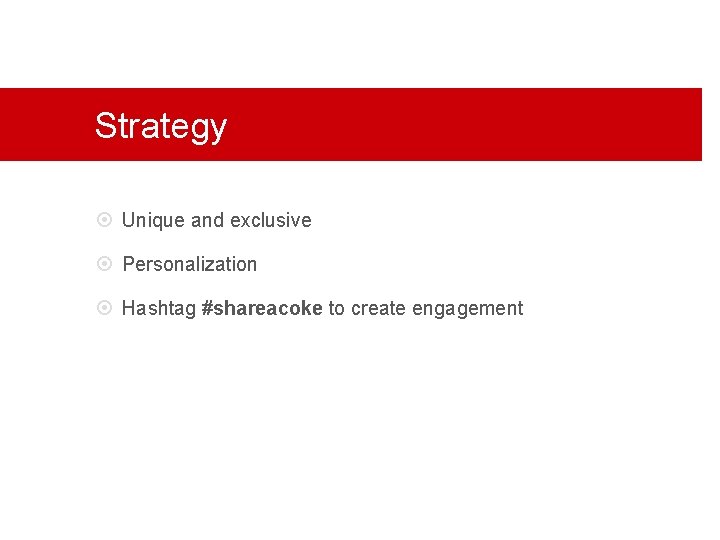 Strategy

Unique and exclusive

Personalization

Hashtag #shareacoke to create engagement